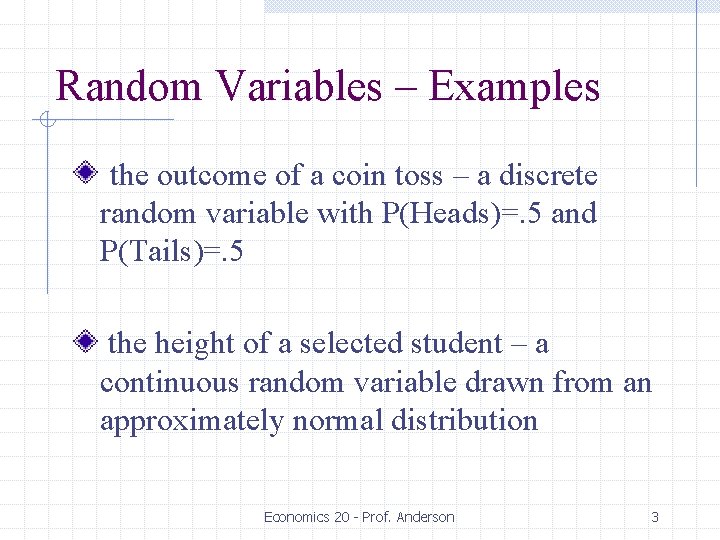 Random Variables – Examples

the outcome of a coin toss – a discrete random variable with P(Heads)=.5 and P(Tails)=.5

the height of a selected student – a continuous random variable drawn from an approximately normal distribution

Economics 20 - Prof. Anderson

3